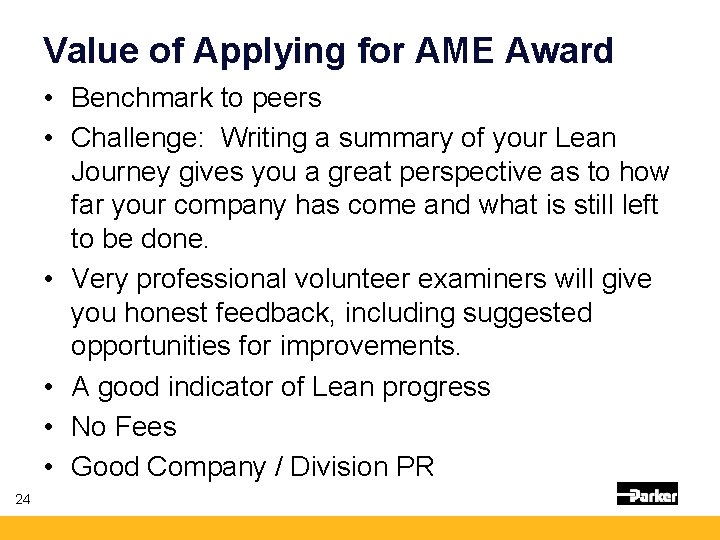 Value of Applying for AME Award

• Benchmark to peers

• Challenge: Writing a summary of your Lean Journey gives you a great perspective as to how far your company has come and what is still left to be done.

• Very professional volunteer examiners will give you honest feedback, including suggested opportunities for improvements.

• A good indicator of Lean progress

• No Fees

• Good Company / Division PR

24

Parker